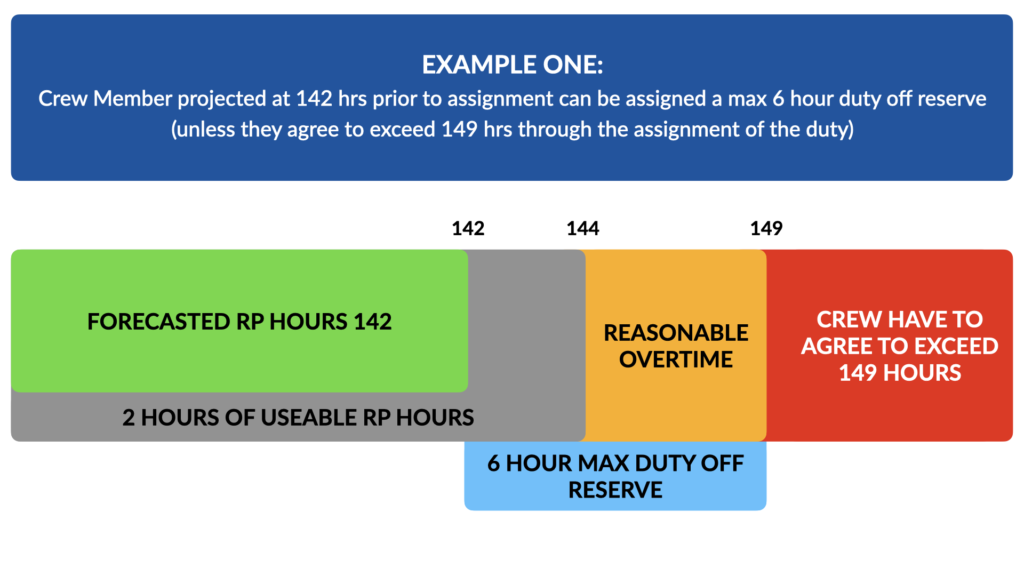 EXAMPLE ONE:
Crew Member projected at 142 hrs prior to assignment can be assigned a max 6 hour duty off reserve (unless they agree to exceed 149 hrs through the assignment of the duty)

142

144

149

FORECASTED RP HOURS 142

2 HOURS OF USEABLE RP HOURS

REASONABLE OVERTIME

CREW HAVE TO AGREE TO EXCEED 149 HOURS

6 HOUR MAX DUTY OFF RESERVE